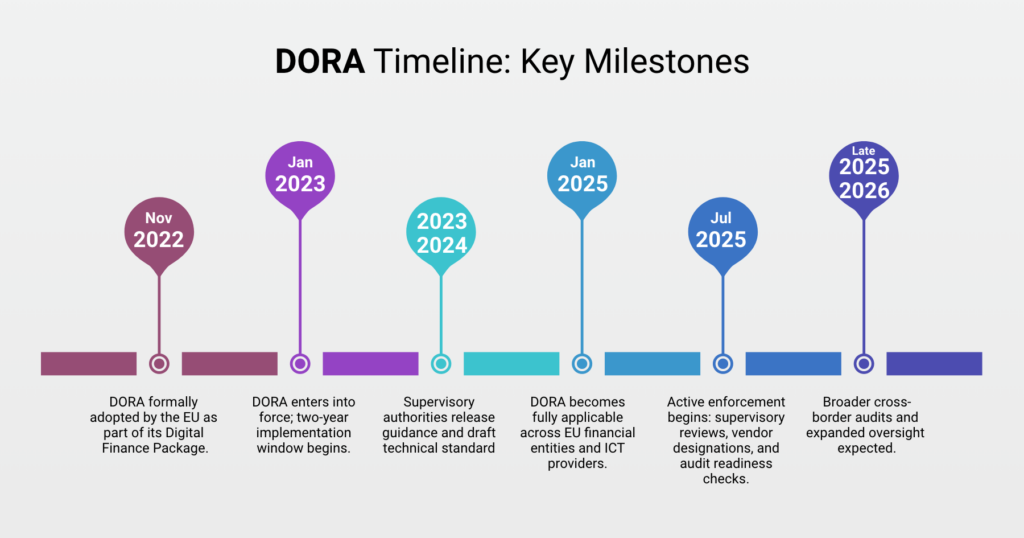 DORA Timeline: Key Milestones

Nov 2022

Jan 2023

2023 2024

Jan 2025

Jul 2025

Late 2025 2026

DORA formally adopted by the EU as part of its Digital Finance Package.

DORA enters into force; two-year implementation window begins.

Supervisory authorities release guidance and draft technical standard

DORA becomes fully applicable across EU financial entities and ICT providers.

Active enforcement begins: supervisory reviews, vendor designations, and audit readiness checks.

Broader cross-border audits and expanded oversight expected.